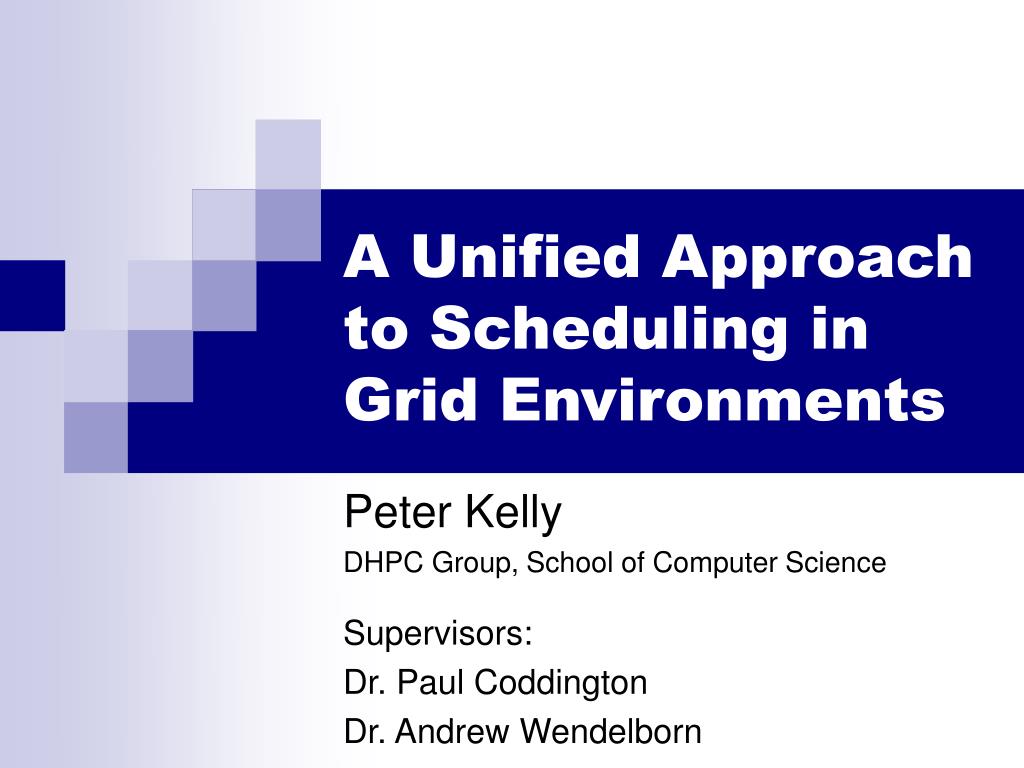 A Unified Approach to Scheduling in Grid Environments

Peter Kelly

DHPC Group, School of Computer Science

Supervisors:
Dr. Paul Coddington
Dr. Andrew Wendelborn